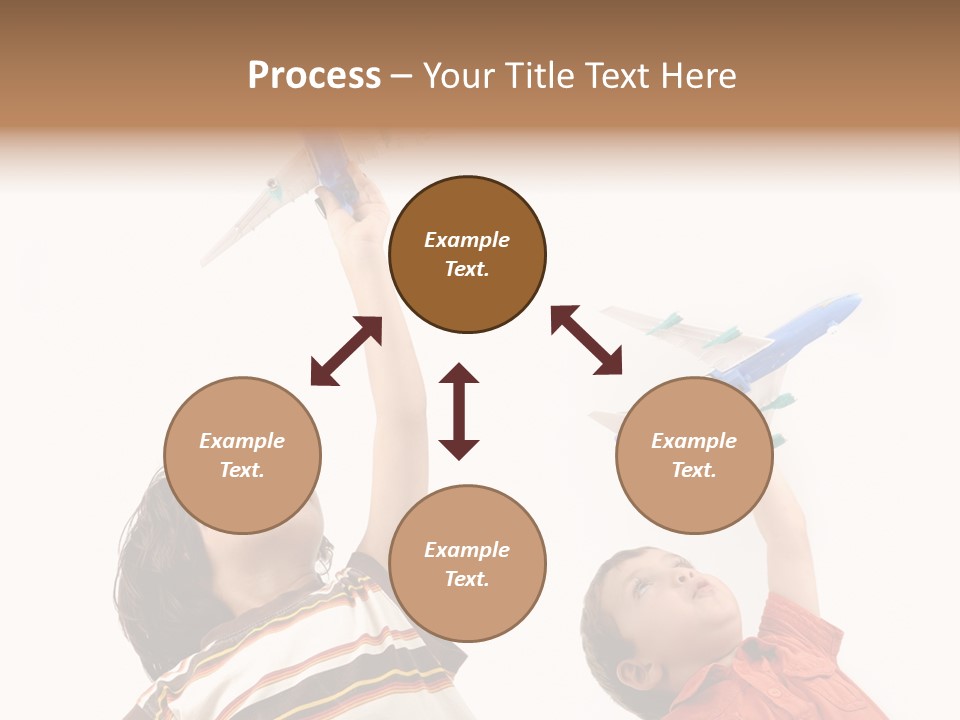 Process – Your Title Text Here

Example Text.

Example Text.

Example Text.

Example Text.